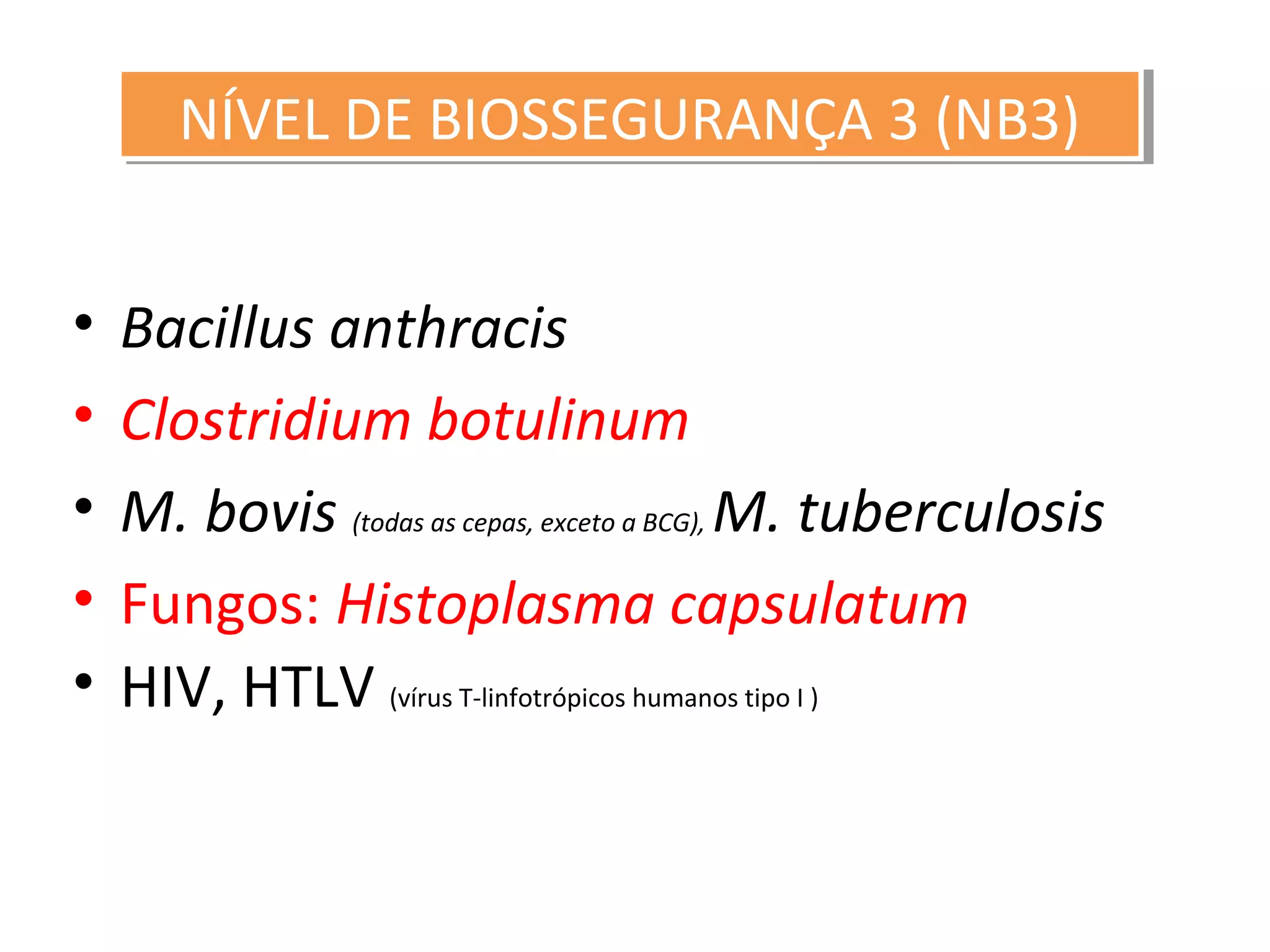 NÍVEL DE BIOSSEGURANÇA 3 (NB3)

• Bacillus anthracis
• Clostridium botulinum
• M. bovis (todas as cepas, exceto a BCG), M. tuberculosis
• Fungos: Histoplasma capsulatum
• HIV, HTLV (vírus T-linfotrópicos humanos tipo I )